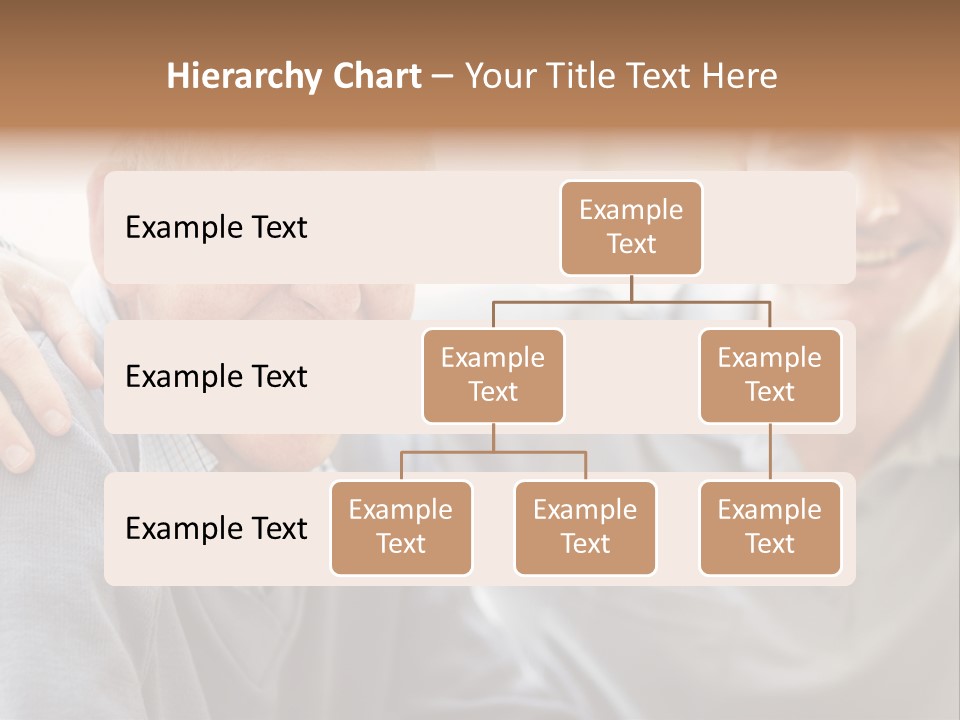 Hierarchy Chart – Your Title Text Here

Example Text

Example Text

Example Text

Example Text

Example Text

Example Text

Example Text

Example Text

Example Text